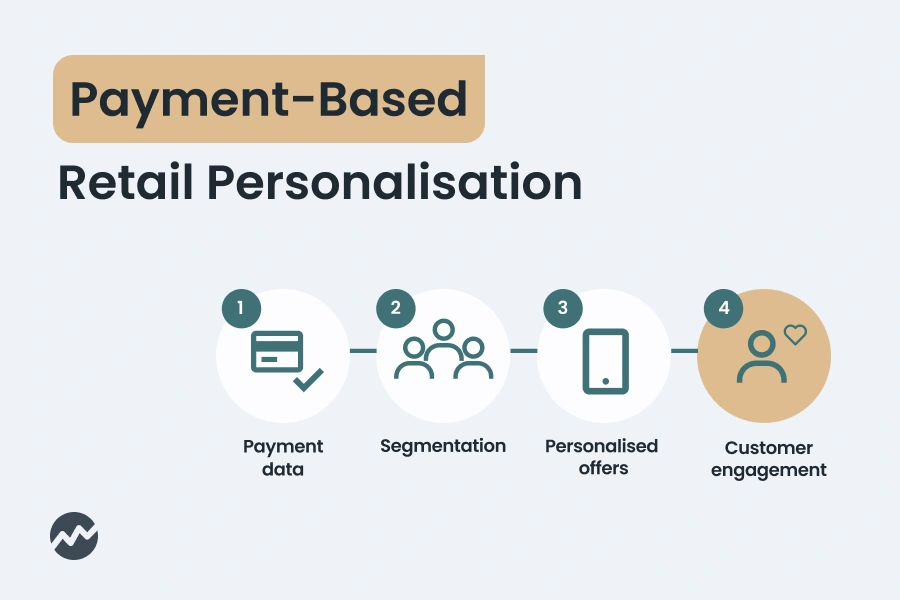 Payment-Based
Retail Personalisation

1
Payment data

2
Segmentation

3
Personalised offers

4
Customer engagement